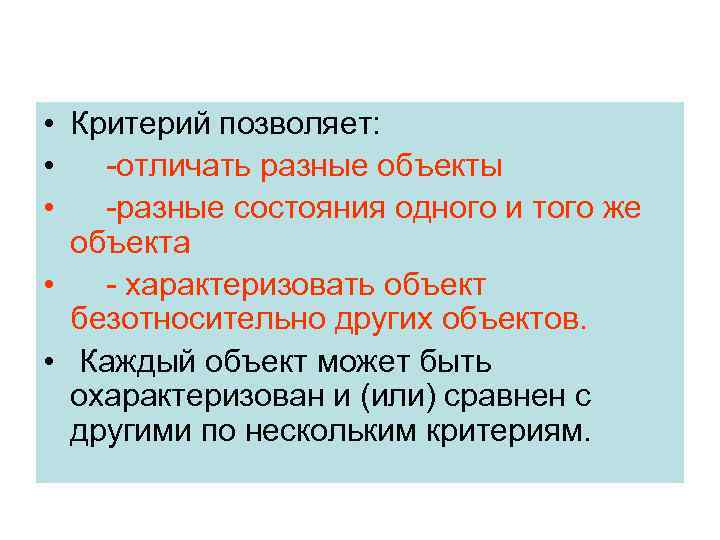 • Критерий позволяет:
• -отличать разные объекты
• -разные состояния одного и того же объекта
• - характеризовать объект безотносительно других объектов.
• Каждый объект может быть охарактеризован и (или) сравнен с другими по нескольким критериям.